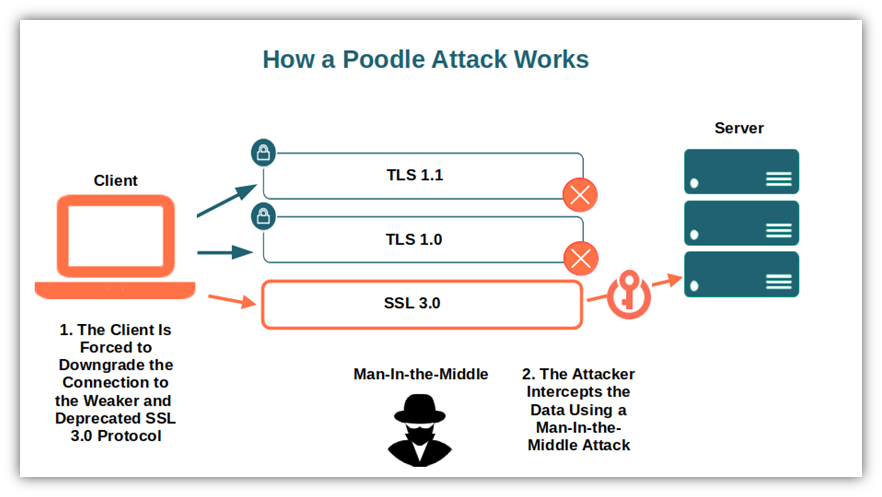 How a Poodle Attack Works

Client

TLS 1.1

TLS 1.0

SSL 3.0

Server

1. The Client Is Forced to Downgrade the Connection to the Weaker and Deprecated SSL 3.0 Protocol

Man-In-the-Middle

2. The Attacker Intercepts the Data Using a Man-In-the-Middle Attack